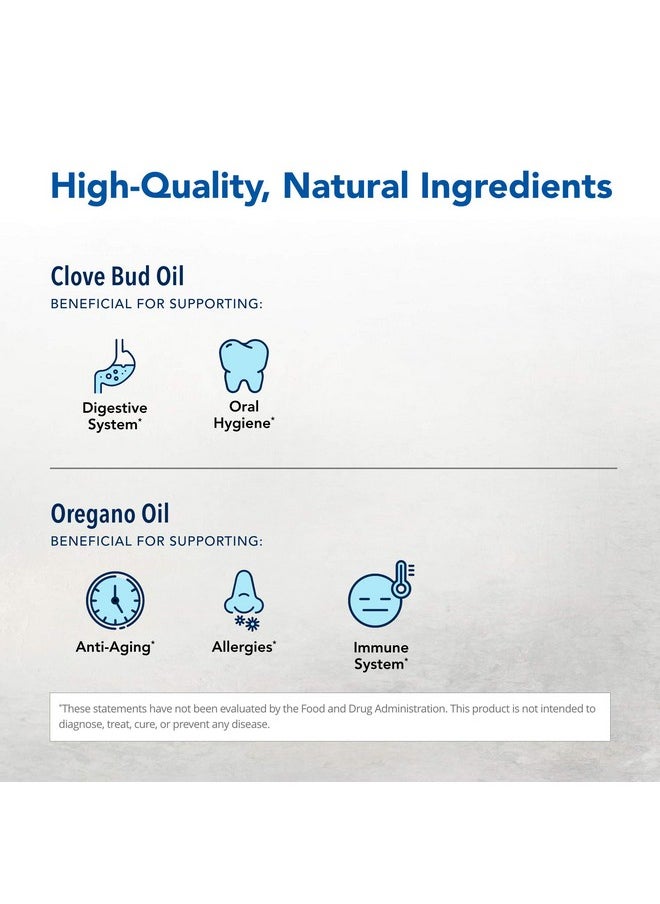 High-Quality, Natural Ingredients

Clove Bud Oil
BENEFICIAL FOR SUPPORTING:

Digestive System*

Oral Hygiene*

Oregano Oil
BENEFICIAL FOR SUPPORTING:

Anti-Aging*

Allergies*

Immune System*

*These statements have not been evaluated by the Food and Drug Administration. This product is not intended to diagnose, treat, cure, or prevent any disease.